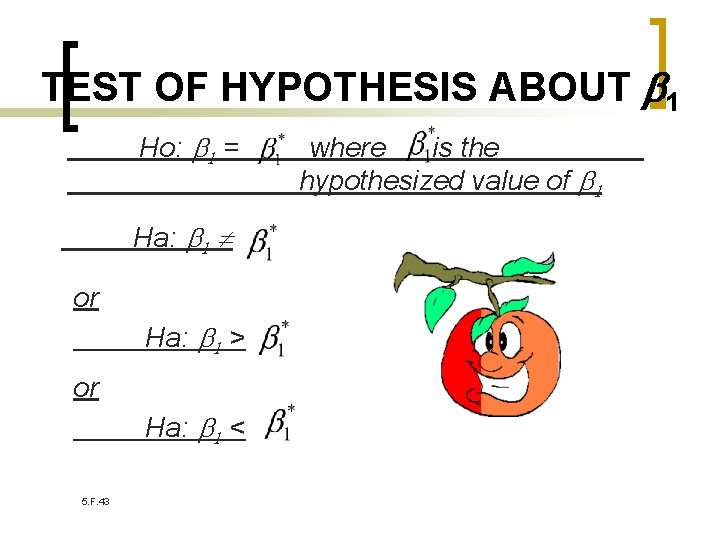 TEST OF HYPOTHESIS ABOUT $\beta_1$

Ho: $\beta_1 = \beta_1^*$ where $\beta_1^*$ is the hypothesized value of $\beta_1$

Ha: $\beta_1 \neq \beta_1^*$

or

Ha: $\beta_1 > \beta_1^*$

or

Ha: $\beta_1 < \beta_1^*$

5.F.43